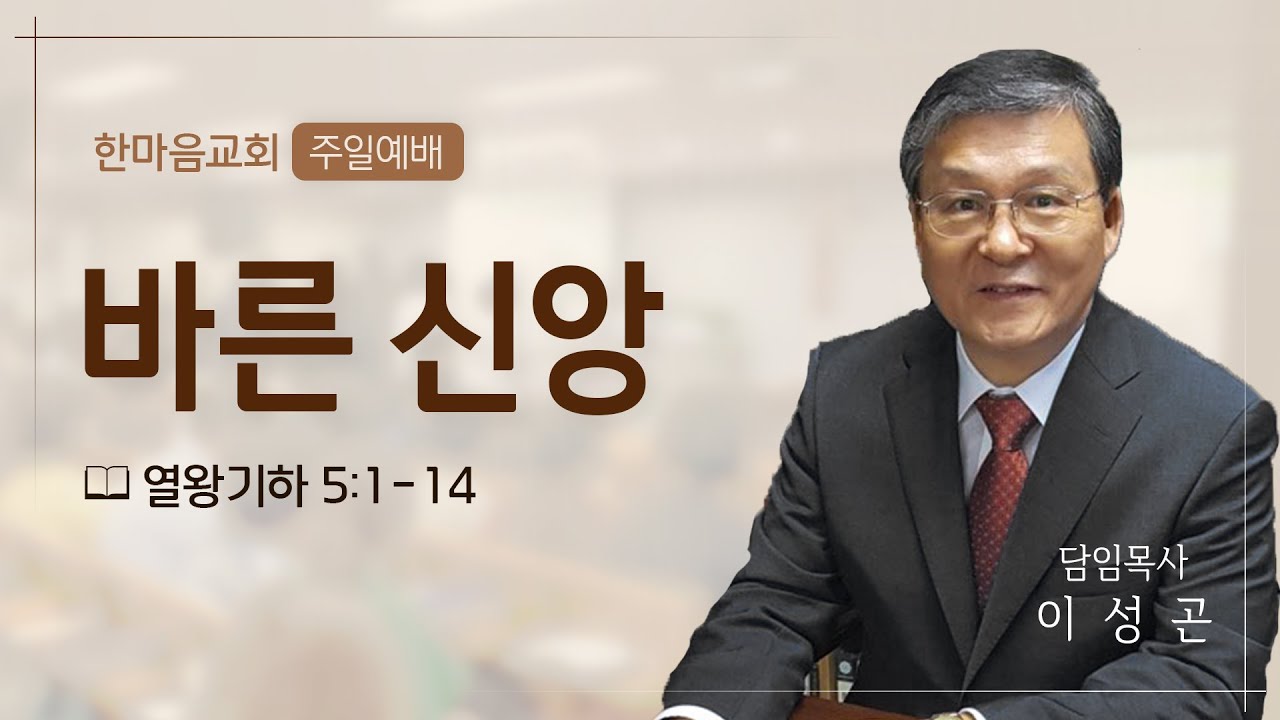 한마음교회 주일예배

바른 신앙

열왕기하 5:1-14

담임목사
이 성 곤